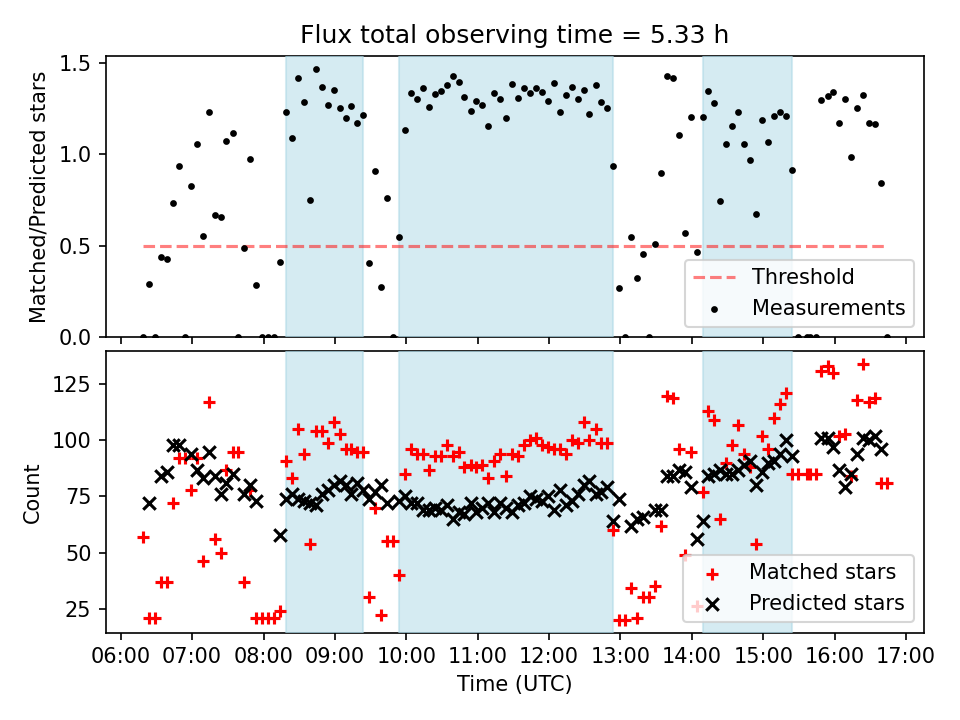 Flux total observing time = 5.33 h

Matched/Predicted stars

1.5
1.0
0.5
0.0

Threshold
Measurements

Count

125
100
75
50
25

Matched stars
Predicted stars

06:00 07:00 08:00 09:00 10:00 11:00 12:00 13:00 14:00 15:00 16:00 17:00

Time (UTC)